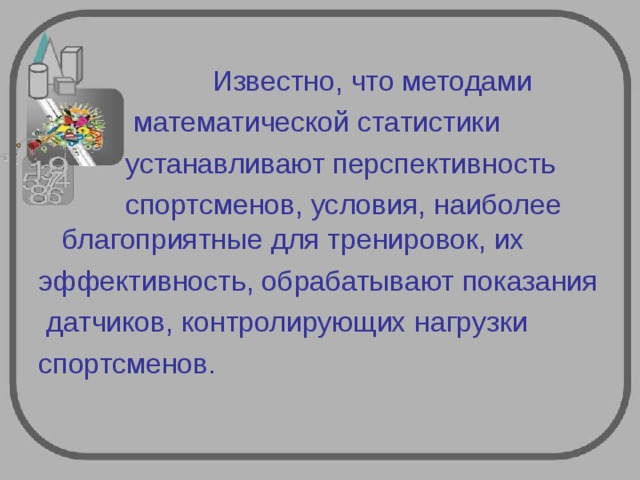 Известно, что методами математической статистики устанавливают перспективность спортсменов, условия, наиболее благоприятные для тренировок, их эффективность, обрабатывают показания датчиков, контролирующих нагрузки спортсменов.